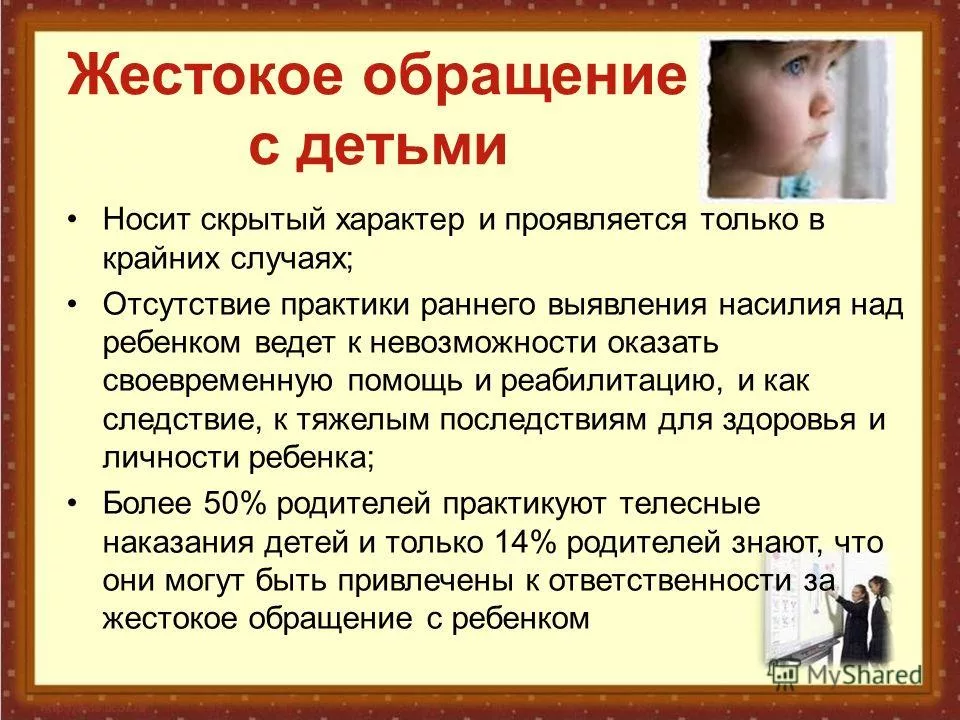 Жестокое обращение с детьми

• Носит скрытый характер и проявляется только в крайних случаях;

• Отсутствие практики раннего выявления насилия над ребенком ведет к невозможности оказать своевременную помощь и реабилитацию, и как следствие, к тяжелым последствиям для здоровья и личности ребенка;

• Более 50% родителей практикуют телесные наказания детей и только 14% родителей знают, что они могут быть привлечены к ответственности за жестокое обращение с ребенком

MyShared